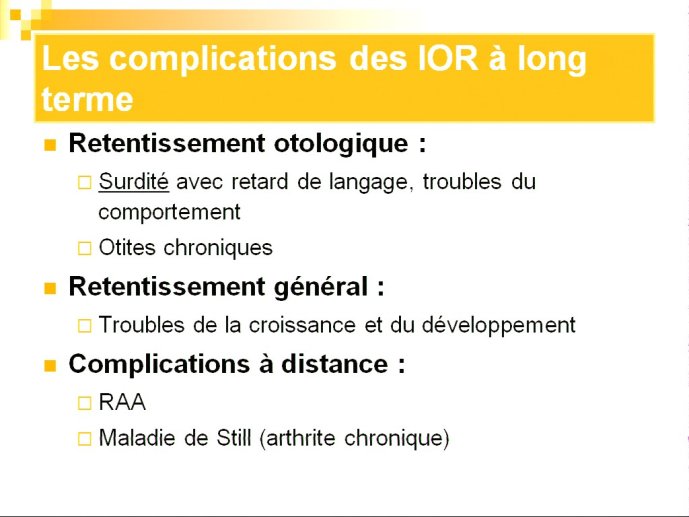 Les complications des IOR à long terme

Retentissement otologique :

Surdité avec retard de langage, troubles du comportement

Otites chroniques

Retentissement général :

Troubles de la croissance et du développement

Complications à distance :

RAA

Maladie de Still (arthrite chronique)